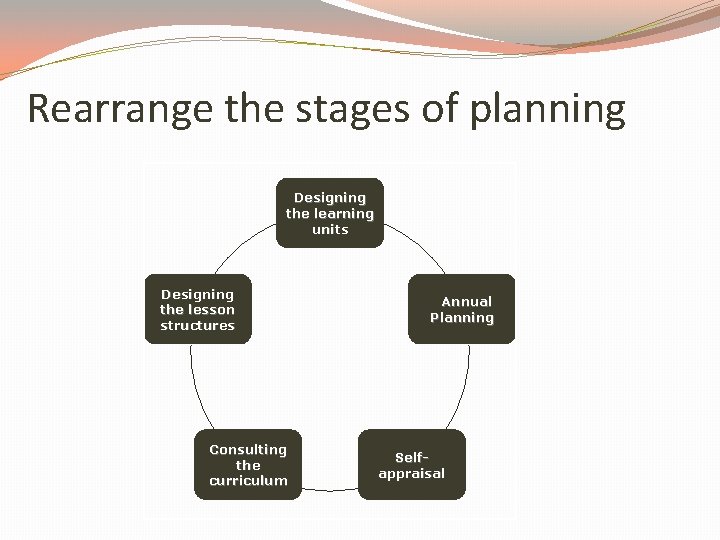 Rearrange the stages of planning

Designing the learning units

Annual Planning

Self-appraisal

Consulting the curriculum

Designing the lesson structures